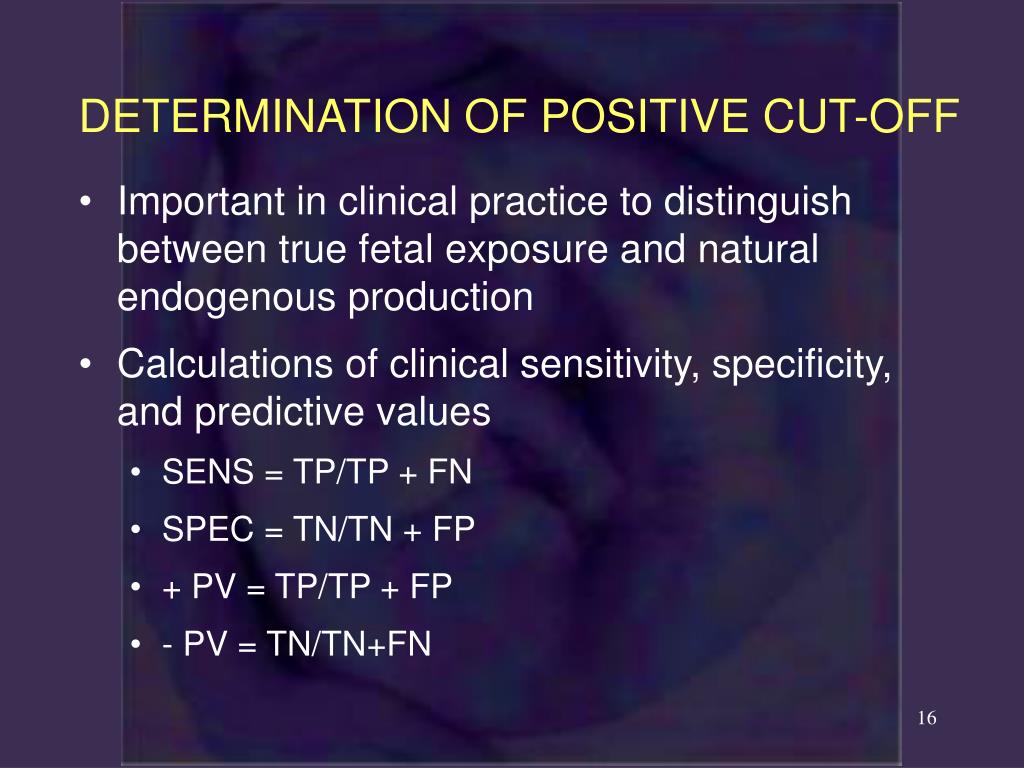 DETERMINATION OF POSITIVE CUT-OFF

• Important in clinical practice to distinguish between true fetal exposure and natural endogenous production

• Calculations of clinical sensitivity, specificity, and predictive values

• SENS = TP/TP + FN

• SPEC = TN/TN + FP

• + PV = TP/TP + FP

• - PV = TN/TN+FN

16